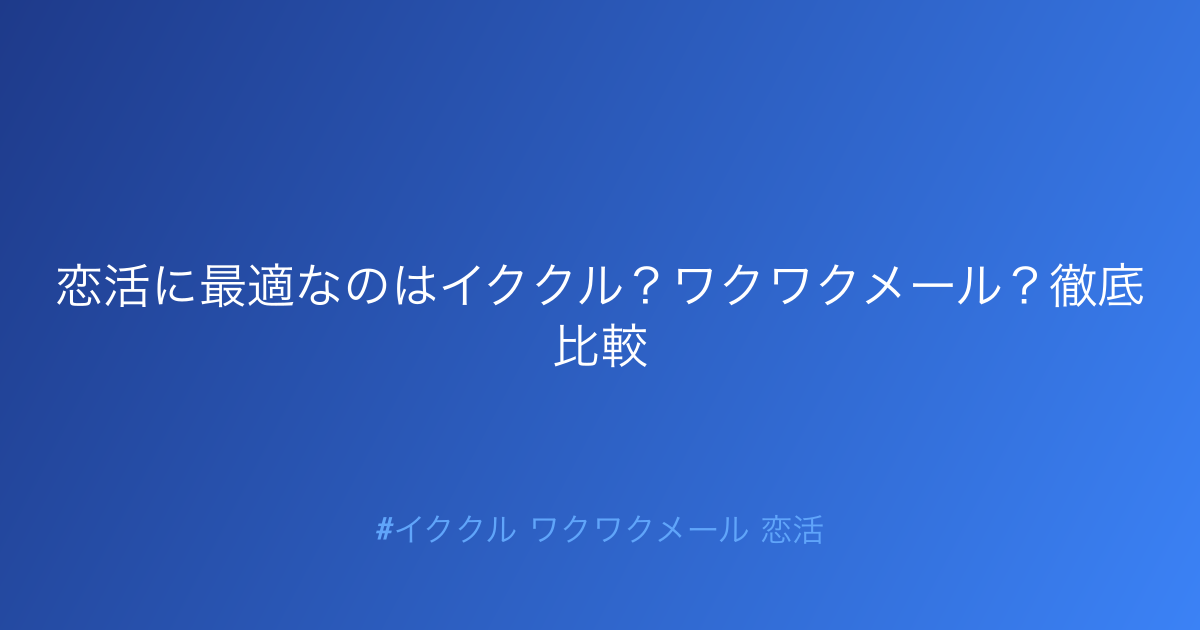 恋活に最適なのはイククル？ワクワクメール？徹底比較

#イククル ワクワクメール 恋活